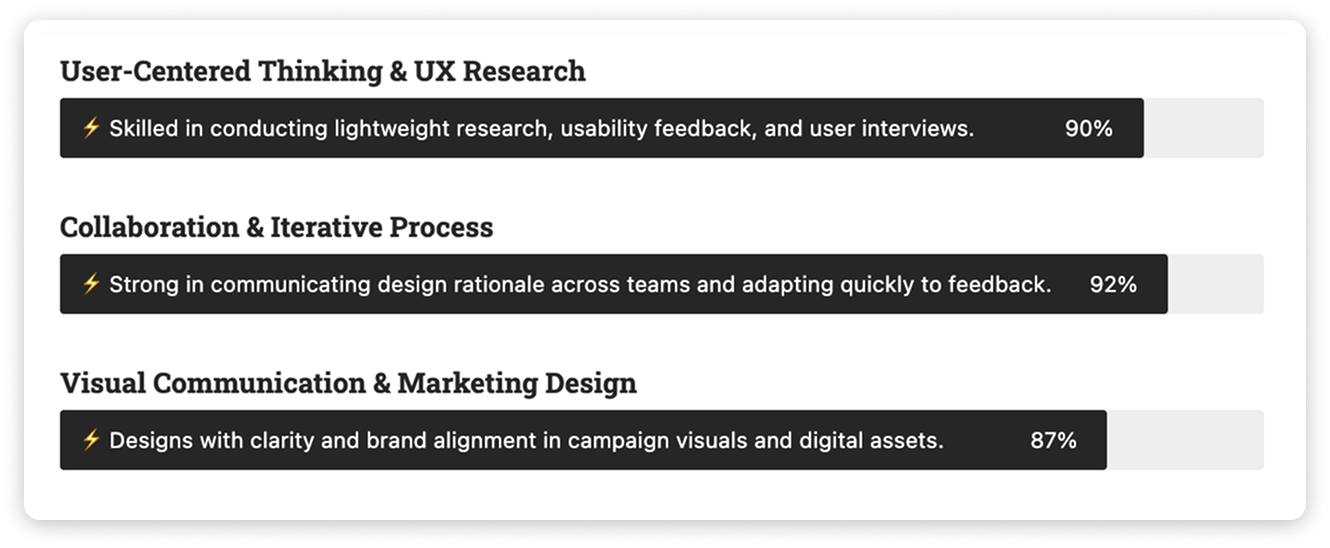 User-Centered Thinking & UX Research

⚡ Skilled in conducting lightweight research, usability feedback, and user interviews. 90%

Collaboration & Iterative Process

⚡ Strong in communicating design rationale across teams and adapting quickly to feedback. 92%

Visual Communication & Marketing Design

⚡ Designs with clarity and brand alignment in campaign visuals and digital assets. 87%